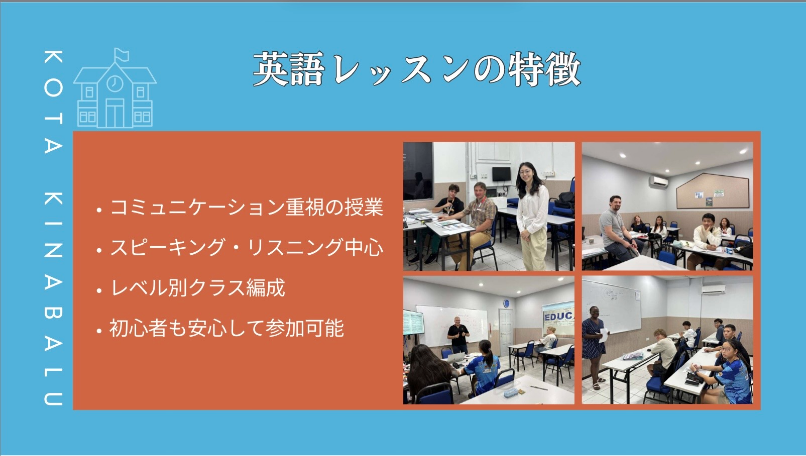 KOTA KINABALU

英語レッスンの特徴

• コミュニケーション重視の授業
• スピーキング・リスニング中心
• レベル別クラス編成
• 初心者も安心して参加可能

EDUC